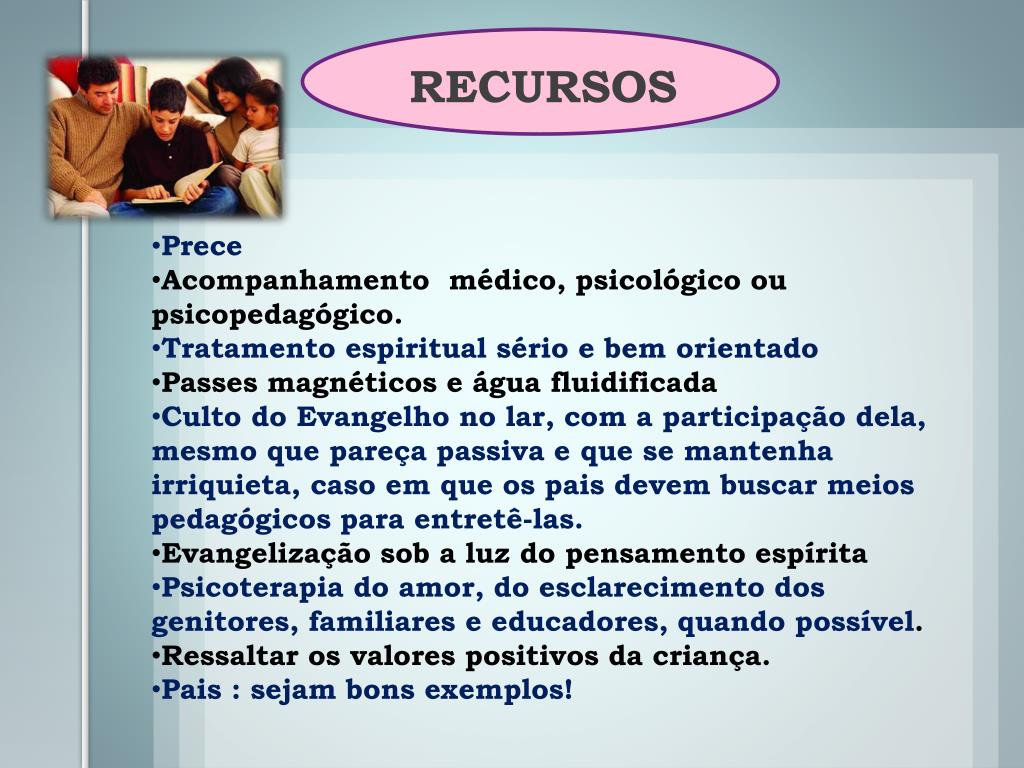 RECURSOS

•Prece
•Acompanhamento médico, psicológico ou psicopedagógico.
•Tratamento espiritual sério e bem orientado
•Passes magnéticos e água fluidificada
•Culto do Evangelho no lar, com a participação dela, mesmo que pareça passiva e que se mantenha irriquieta, caso em que os pais devem buscar meios pedagógicos para entretê-las.
•Evangelização sob a luz do pensamento espírita
•Psicoterapia do amor, do esclarecimento dos genitores, familiares e educadores, quando possível.
•Ressaltar os valores positivos da criança.
•Pais : sejam bons exemplos!